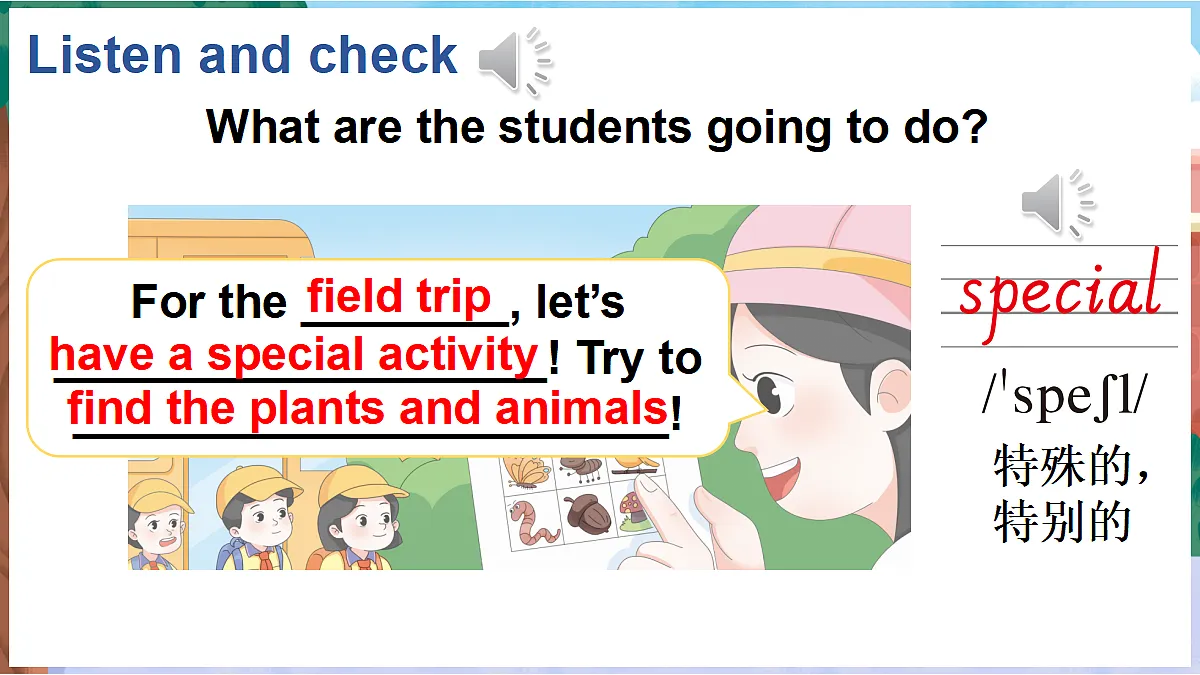 Listen and check

What are the students going to do?

For the field trip, let's have a special activity! Try to find the plants and animals!

special

/ˈspeʃl/

特殊的，特别的